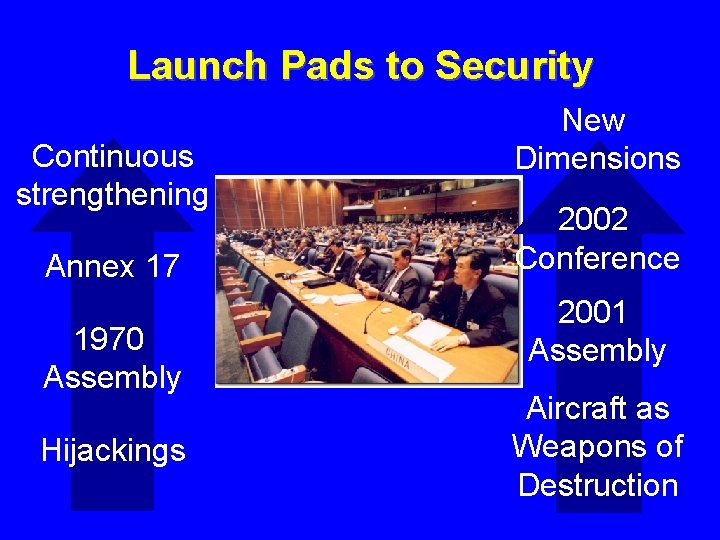 Launch Pads to Security

Continuous strengthening

Annex 17

1970 Assembly

Hijackings

CHINA

New Dimensions

2002 Conference

2001 Assembly

Aircraft as Weapons of Destruction